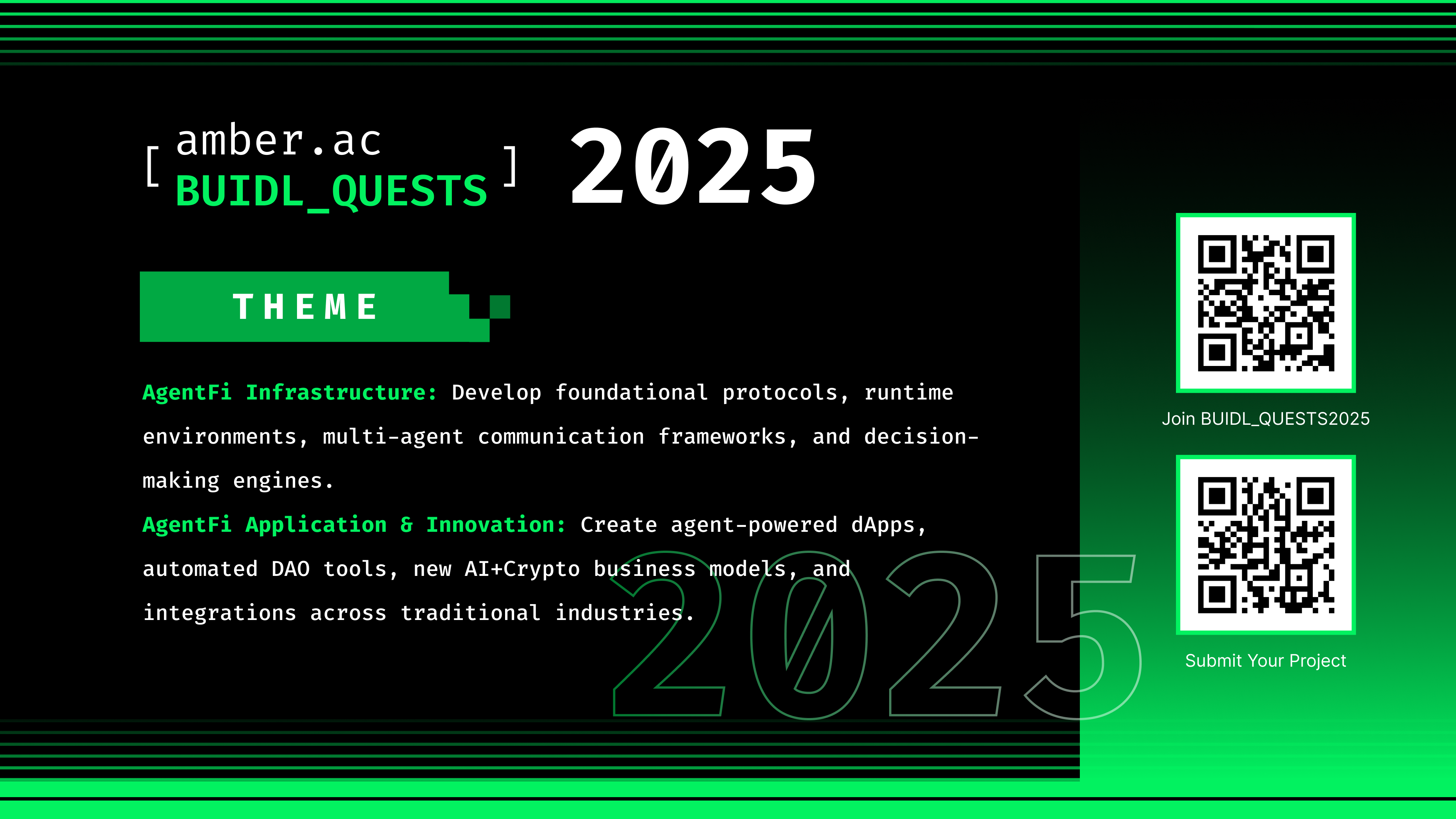 [ amber.ac
BUIDL_QUESTS ] 2025

THEME

AgentFi Infrastructure: Develop foundational protocols, runtime environments, multi-agent communication frameworks, and decision-making engines.

AgentFi Application & Innovation: Create agent-powered dApps, automated DAO tools, new AI+Crypto business models, and integrations across traditional industries.

2025

Join BUIDL_QUESTS2025

Submit Your Project